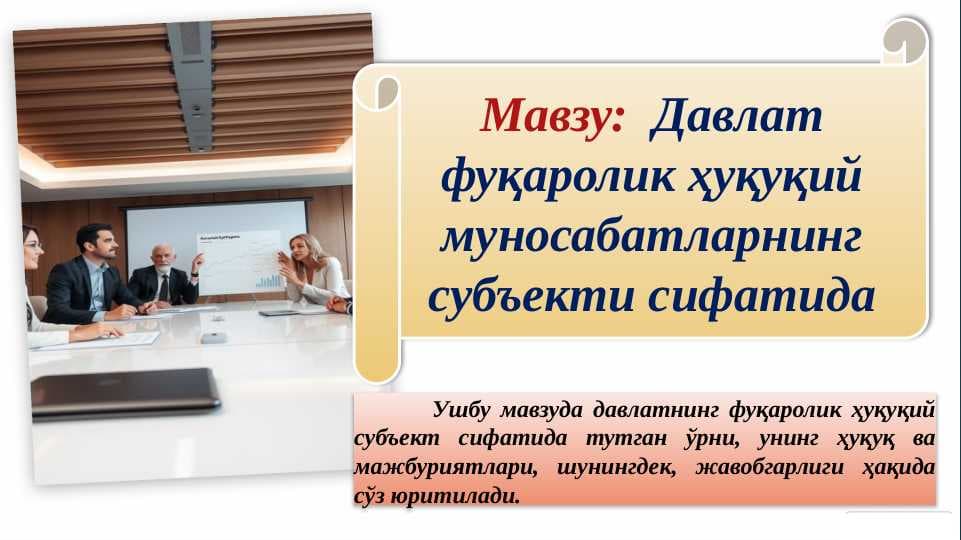 Мавзу: Давлат фуқаролик ҳуқуқий муносабатларнинг субъекти сифатида

Ушбу мавзуда давлатнинг фуқаролик ҳуқуқий субъект сифатида тутган ўрни, унинг ҳуқуқ ва мажбуриятлари, шунингдек, жавобгарлиги ҳақида сўз юритилади.